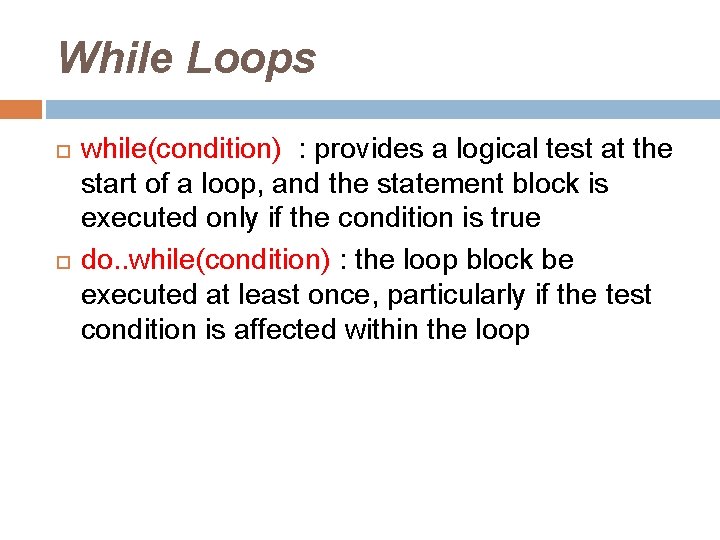 While Loops

while(condition) : provides a logical test at the start of a loop, and the statement block is executed only if the condition is true

do..while(condition) : the loop block be executed at least once, particularly if the test condition is affected within the loop